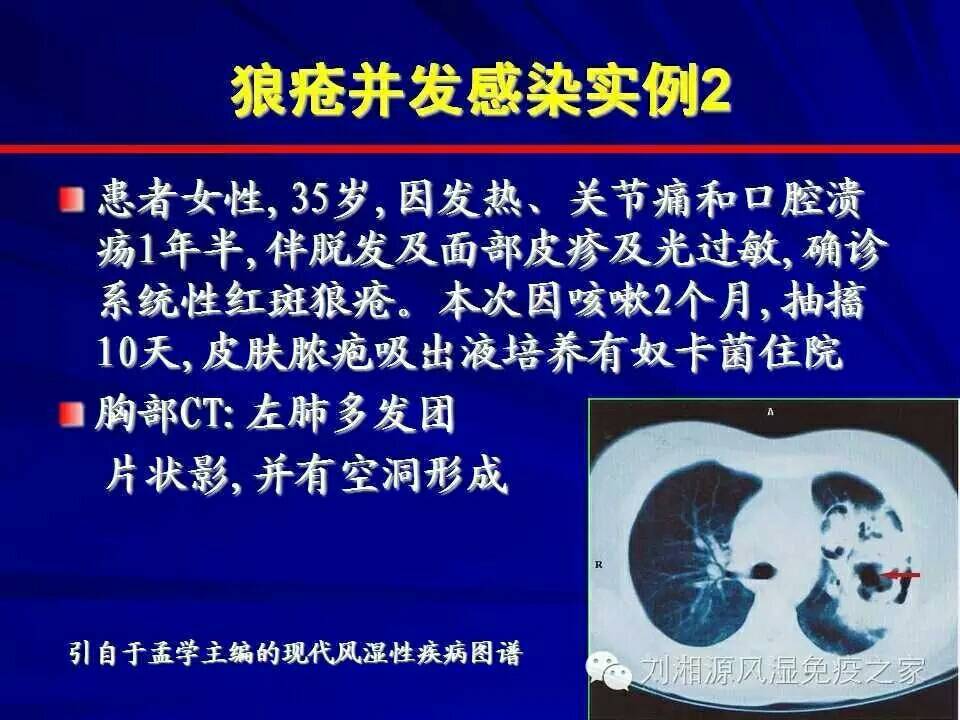 狼疮并发感染实例2

患者女性, 35岁, 因发热、关节痛和口腔溃疡1年半, 伴脱发及面部皮疹及光过敏, 确诊系统性红斑狼疮。本次因咳嗽2个月, 抽搐10天, 皮肤脓疱吸出液培养有奴卡菌住院

胸部CT: 左肺多发团片状影, 并有空洞形成

A

R

引自于孟学主编的现代风湿性疾病图谱

刘湘源风湿免疫之家